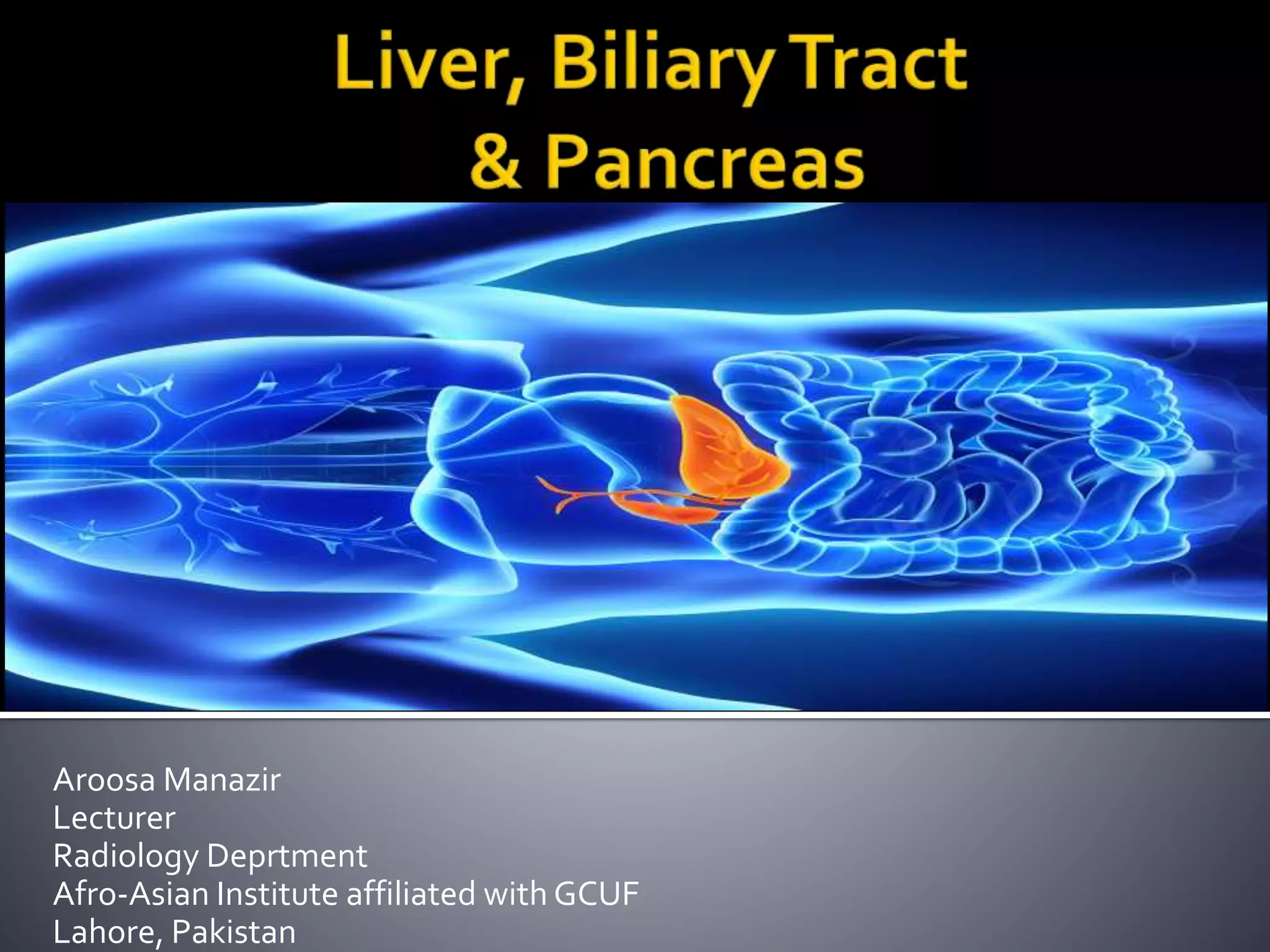 Liver, Biliary Tract & Pancreas

Aroosa Manazir
Lecturer
Radiology Deprtment
Afro-Asian Institute affiliated with GCUF
Lahore, Pakistan